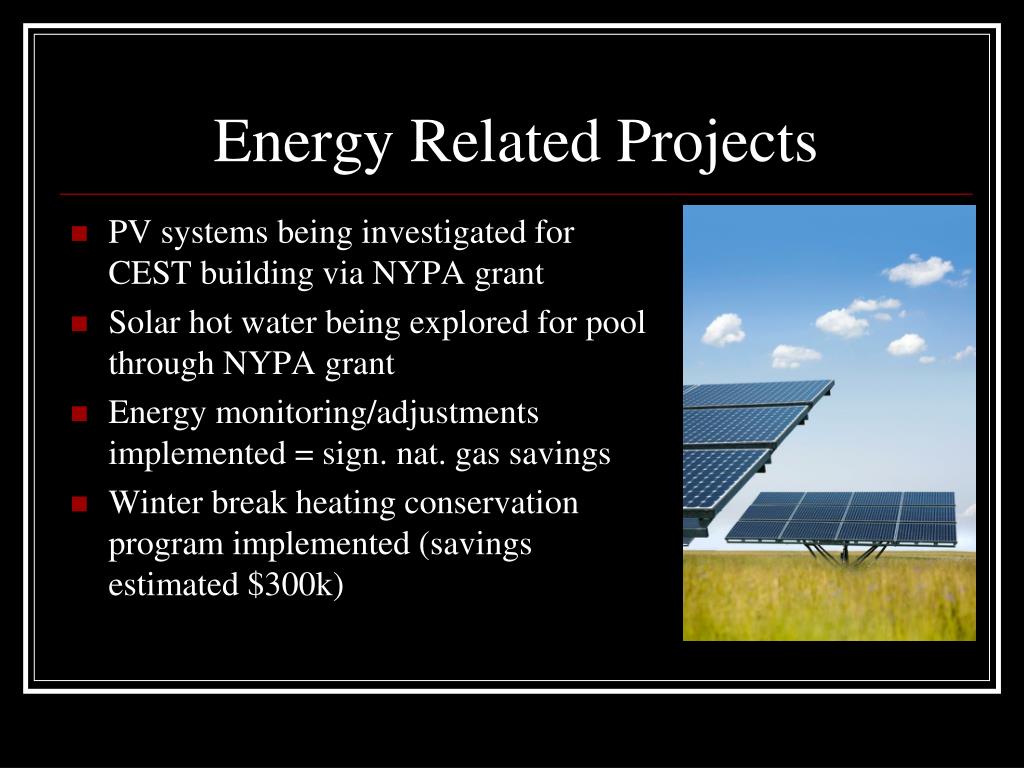 Energy Related Projects

- PV systems being investigated for CEST building via NYPA grant
- Solar hot water being explored for pool through NYPA grant
- Energy monitoring/adjustments implemented = sign. nat. gas savings
- Winter break heating conservation program implemented (savings estimated \$300k)